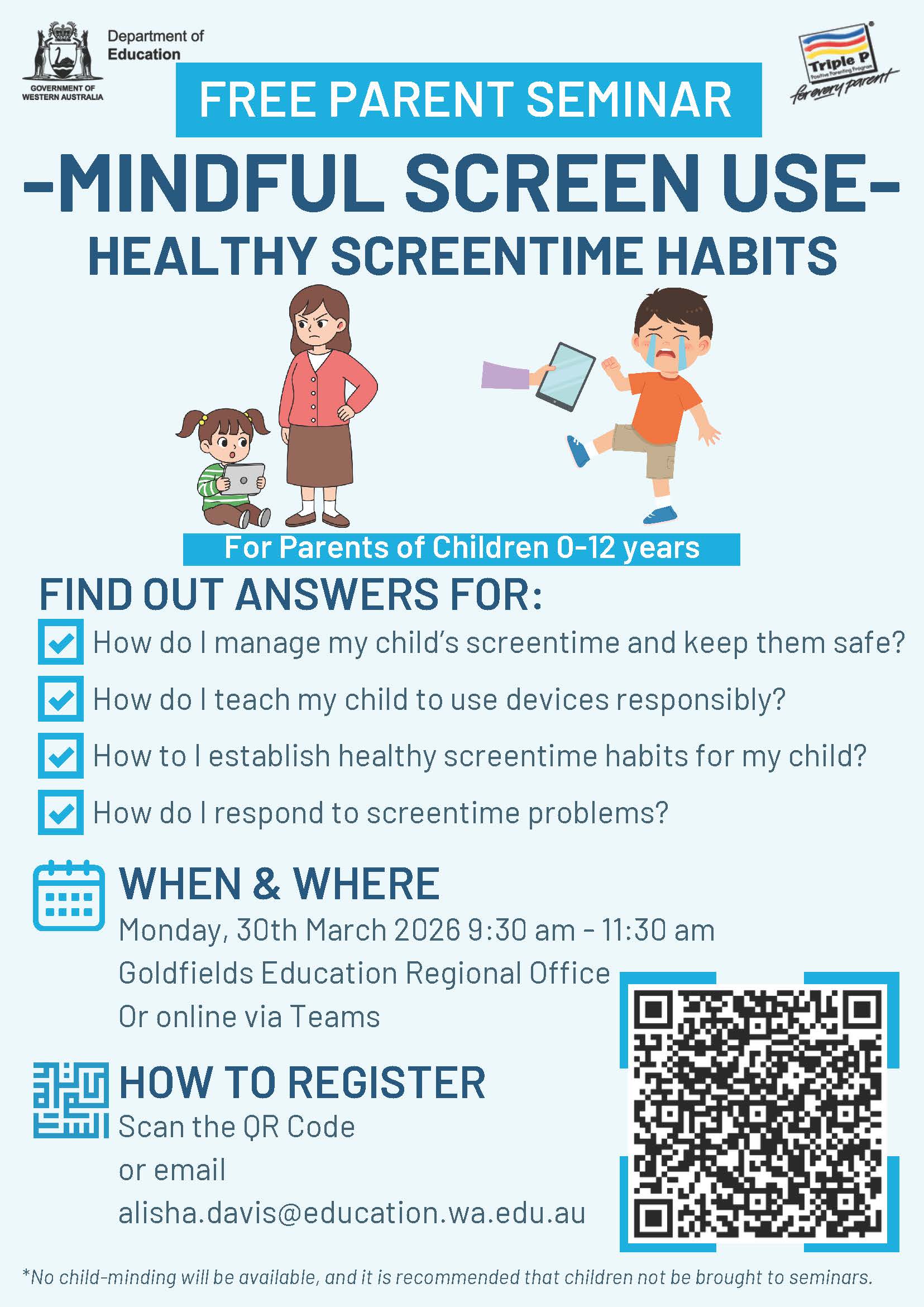 Department of Education

GOVERNMENT OF WESTERN AUSTRALIA

Triple P
Positive Parenting Program
for every parent

FREE PARENT SEMINAR

-MINDFUL SCREEN USE-

HEALTHY SCREENTIME HABITS

For Parents of Children 0-12 years

FIND OUT ANSWERS FOR:

How do I manage my child's screentime and keep them safe?

How do I teach my child to use devices responsibly?

How to I establish healthy screentime habits for my child?

How do I respond to screentime problems?

WHEN & WHERE

Monday, 30th March 2026 9:30 am - 11:30 am
Goldfields Education Regional Office
Or online via Teams

HOW TO REGISTER

Scan the QR Code
or email
alisha.davis@education.wa.edu.au

*No child-minding will be available, and it is recommended that children not be brought to seminars.